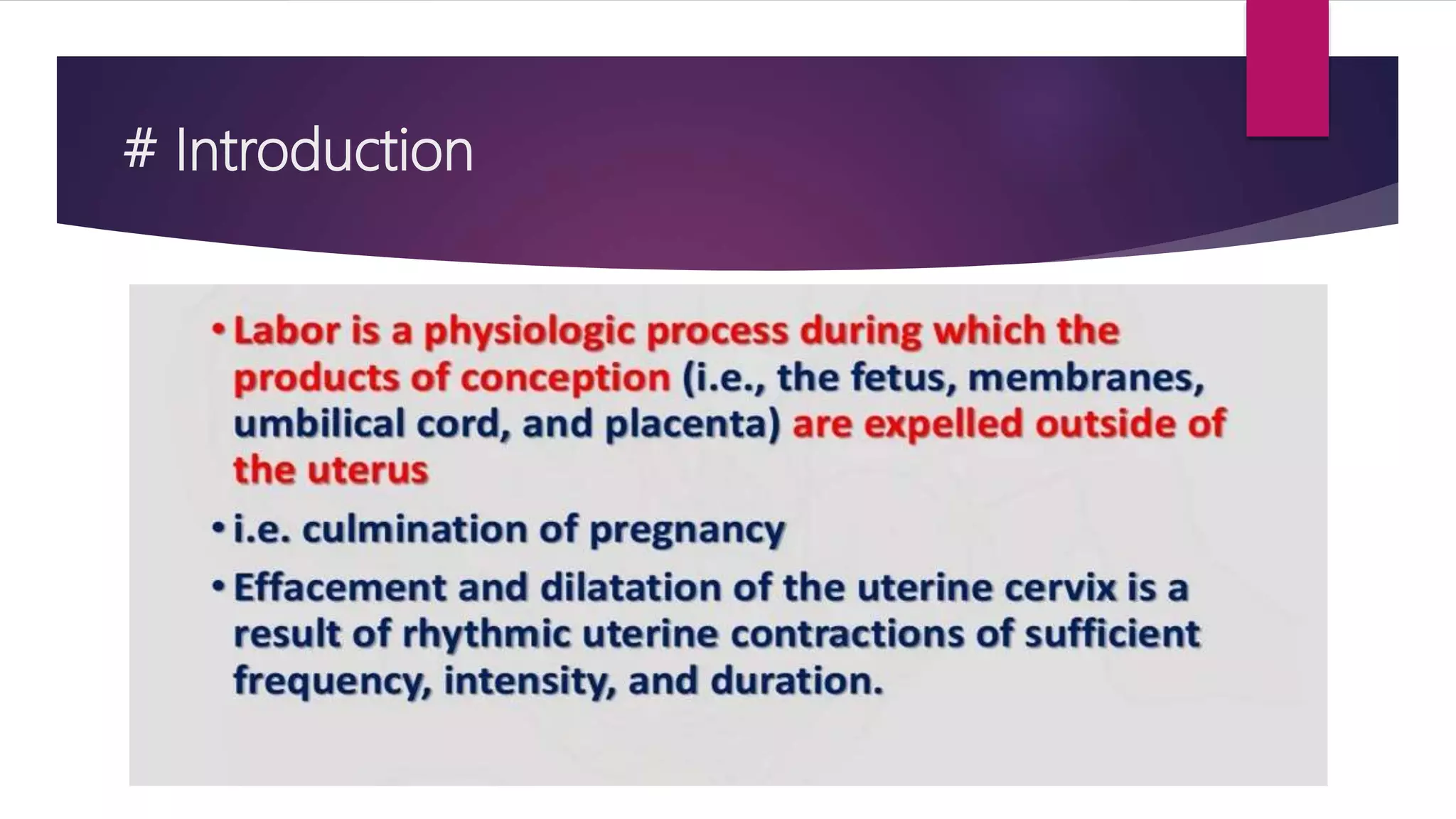 # Introduction

• Labor is a physiologic process during which the products of conception (i.e., the fetus, membranes, umbilical cord, and placenta) are expelled outside of the uterus

• i.e. culmination of pregnancy

• Effacement and dilatation of the uterine cervix is a result of rhythmic uterine contractions of sufficient frequency, intensity, and duration.